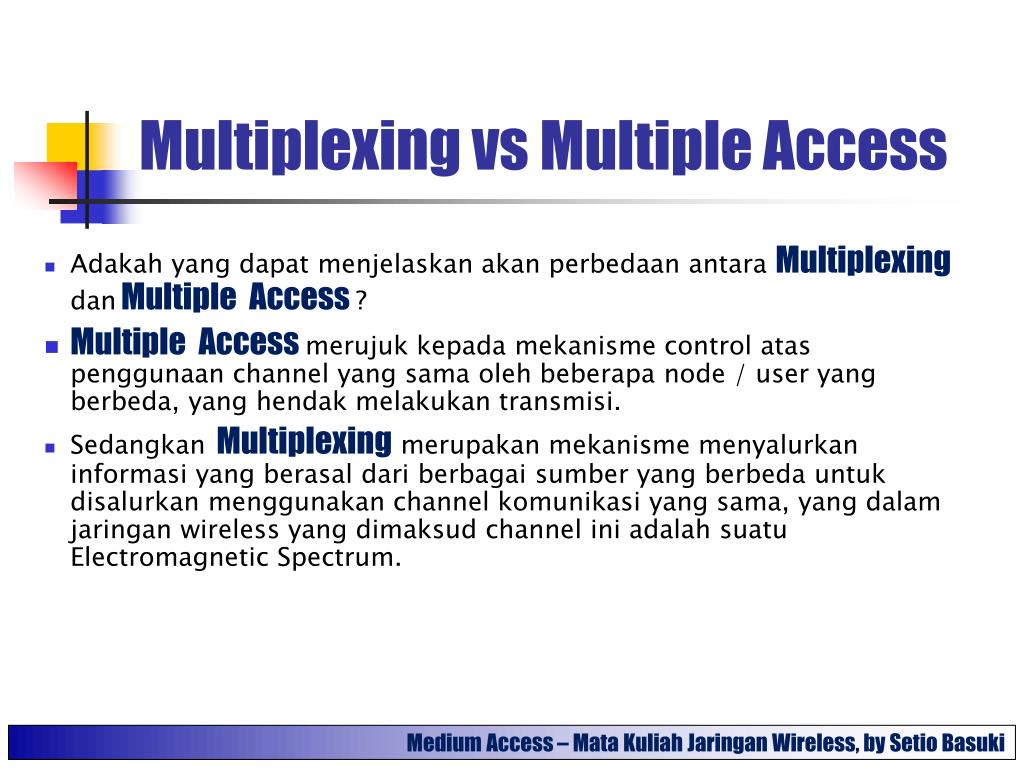 Multiplexing vs Multiple Access

Adakah yang dapat menjelaskan akan perbedaan antara Multiplexing dan Multiple Access ?

Multiple Access merujuk kepada mekanisme control atas penggunaan channel yang sama oleh beberapa node / user yang berbeda, yang hendak melakukan transmisi.

Sedangkan Multiplexing merupakan mekanisme menyalurkan informasi yang berasal dari berbagai sumber yang berbeda untuk disalurkan menggunakan channel komunikasi yang sama, yang dalam jaringan wireless yang dimaksud channel ini adalah suatu Electromagnetic Spectrum.

Medium Access – Mata Kuliah Jaringan Wireless, by Setio Basuki